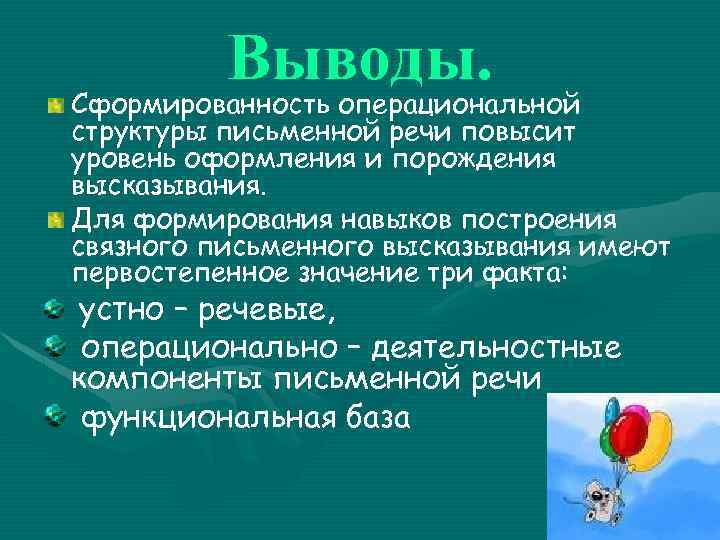 Выводы.

Сформированность операциональной структуры письменной речи повысит уровень оформления и порождения высказывания.

Для формирования навыков построения связного письменного высказывания имеют первостепенное значение три факта:

устно – речевые,

операционально – деятельностные компоненты письменной речи

функциональная база